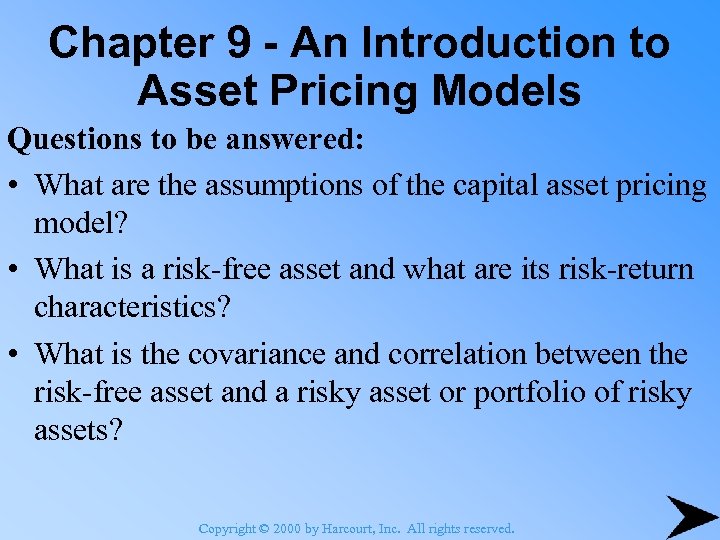 Chapter 9 - An Introduction to Asset Pricing Models

Questions to be answered:

• What are the assumptions of the capital asset pricing model?

• What is a risk-free asset and what are its risk-return characteristics?

• What is the covariance and correlation between the risk-free asset and a risky asset or portfolio of risky assets?

Copyright © 2000 by Harcourt, Inc. All rights reserved.